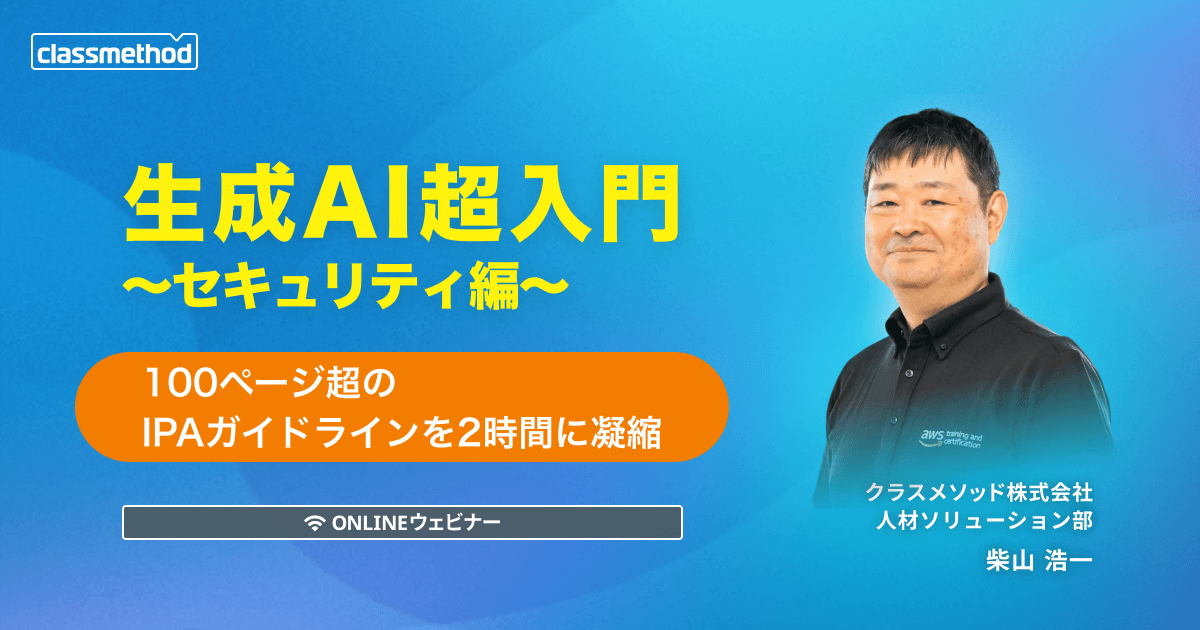 classmethod

生成AI超入門
〜セキュリティ編〜

100ページ超の
IPAガイドラインを2時間に凝縮

ONLINEウェビナー

aws training and certification

クラスメソッド株式会社
人材ソリューション部
柴山 浩一